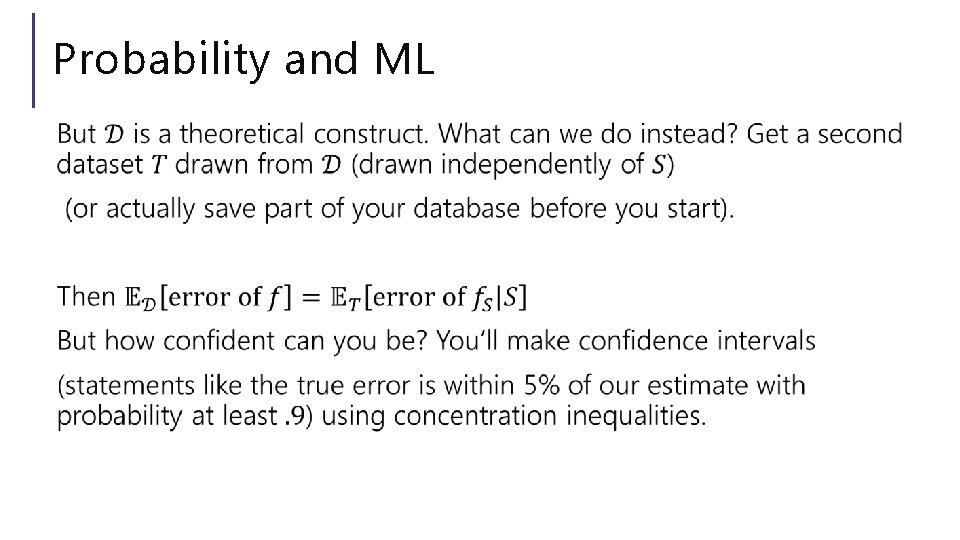 Probability and ML

But $\mathcal{D}$ is a theoretical construct. What can we do instead? Get a second dataset $T$ drawn from $\mathcal{D}$ (drawn independently of $S$)

(or actually save part of your database before you start).

Then $\mathbb{E}_{\mathcal{D}}[\text{error of } f] = \mathbb{E}_T[\text{error of } f_S|S]$

But how confident can you be? You'll make confidence intervals

(statements like the true error is within 5% of our estimate with probability at least .9) using concentration inequalities.